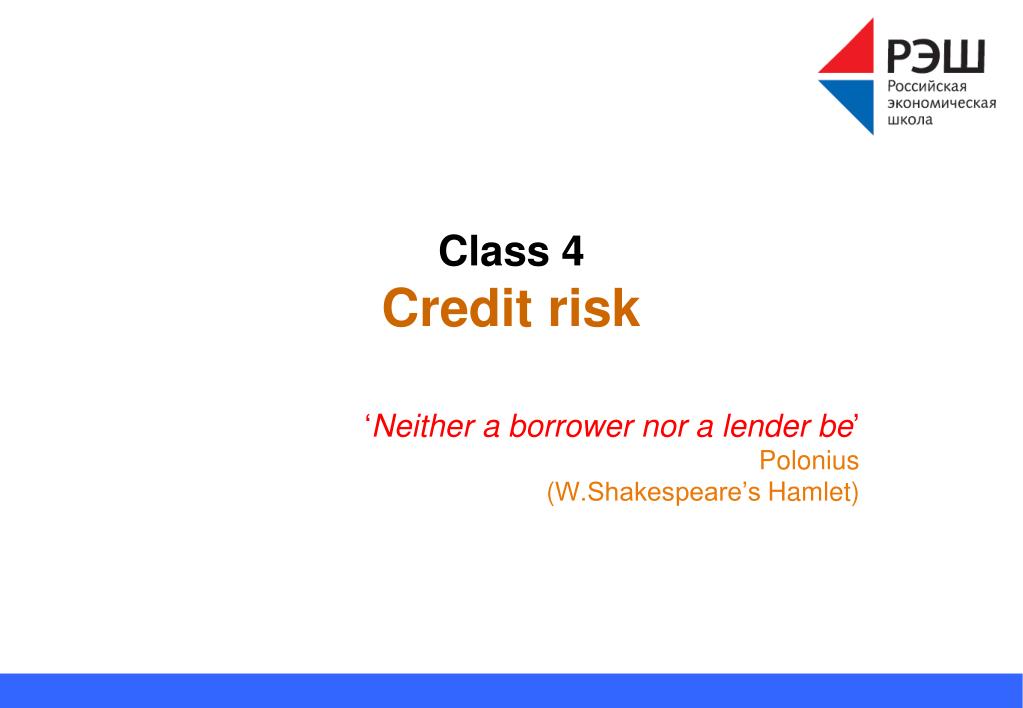 РЭШ
Российская экономическая школа

Class 4
Credit risk

‘Neither a borrower nor a lender be’
Polonius
(W.Shakespeare’s Hamlet)